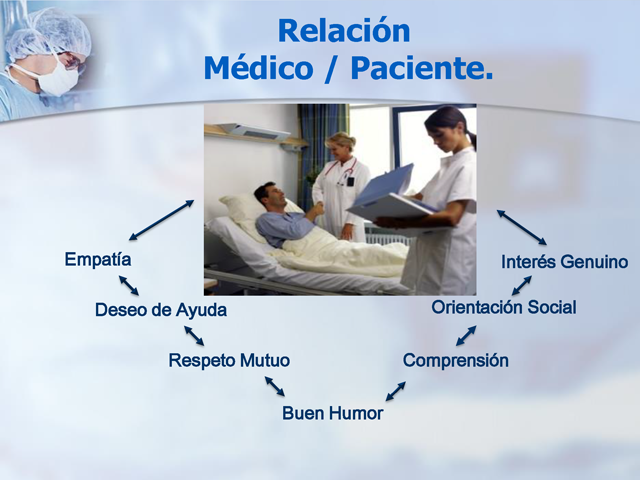 Relación
Médico / Paciente.

Empatía

Deseo de Ayuda

Respeto Mutuo

Buen Humor

Comprensión

Orientación Social

Interés Genuino